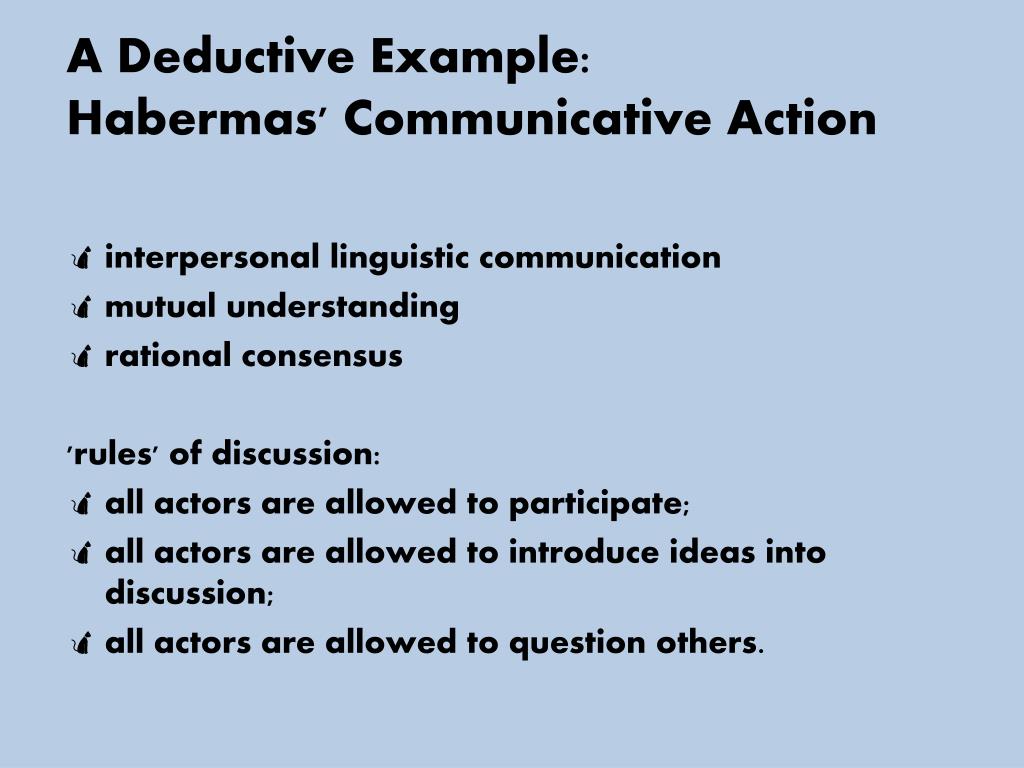 A Deductive Example:
Habermas' Communicative Action

- interpersonal linguistic communication
- mutual understanding
- rational consensus

'rules' of discussion:
- all actors are allowed to participate;
- all actors are allowed to introduce ideas into discussion;
- all actors are allowed to question others.